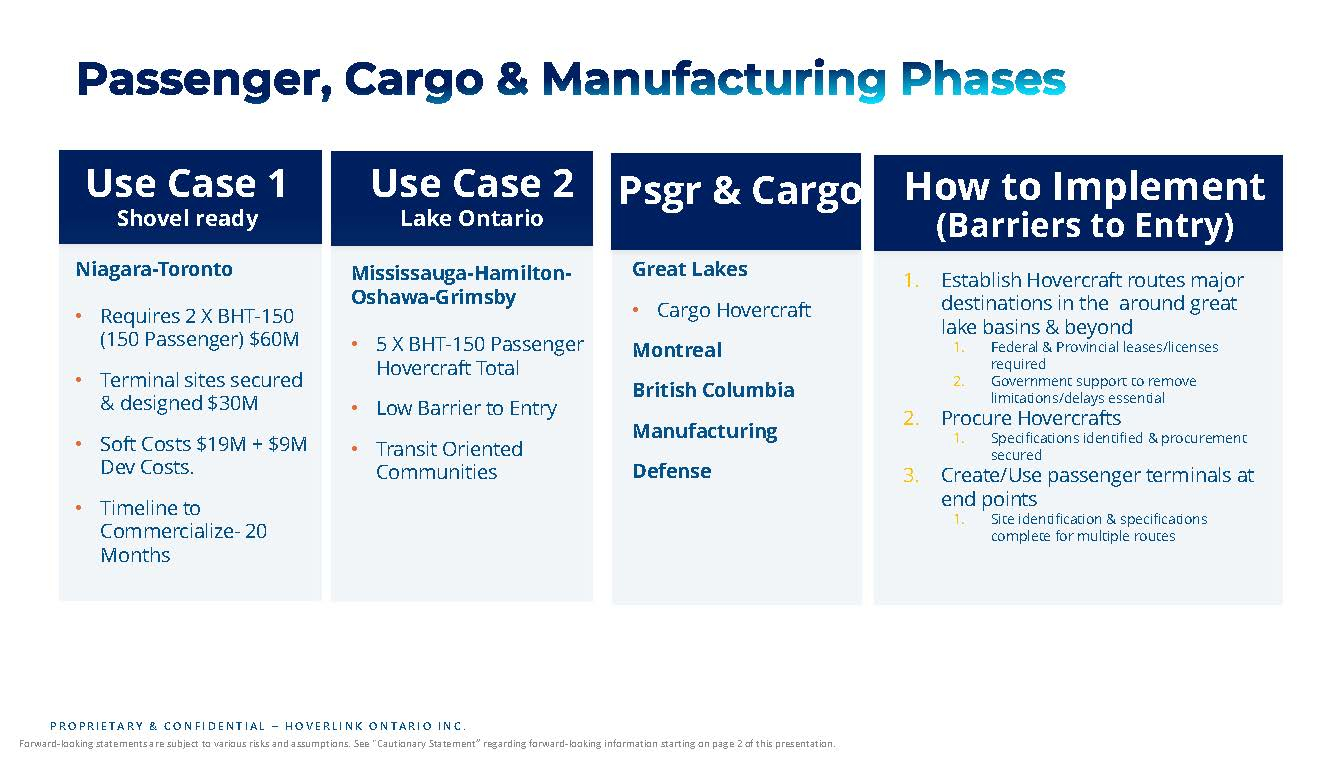 Passenger, Cargo & Manufacturing Phases

Use Case 1
Shovel ready

Niagara-Toronto

• Requires 2 X BHT-150 (150 Passenger) $60M

• Terminal sites secured & designed $30M

• Soft Costs $19M + $9M Dev Costs.

• Timeline to Commercialize- 20 Months

Use Case 2
Lake Ontario

Mississauga-Hamilton-Oshawa-Grimsby

• 5 X BHT-150 Passenger Hovercraft Total

• Low Barrier to Entry

• Transit Oriented Communities

Psgr & Cargo

Great Lakes

• Cargo Hovercraft

Montreal

British Columbia

Manufacturing

Defense

How to Implement
(Barriers to Entry)

1. Establish Hovercraft routes major destinations in the around great lake basins & beyond
 1. Federal & Provincial leases/licenses required
 2. Government support to remove limitations/delays essential
2. Procure Hovercrafts
 1. Specifications identified & procurement secured
3. Create/Use passenger terminals at end points
 1. Site identification & specifications complete for multiple routes

PROPRIETARY & CONFIDENTIAL – HOVERLINK ONTARIO INC.
Forward-looking statements are subject to various risks and assumptions. See "Cautionary Statement" regarding forward-looking information starting on page 2 of this presentation.